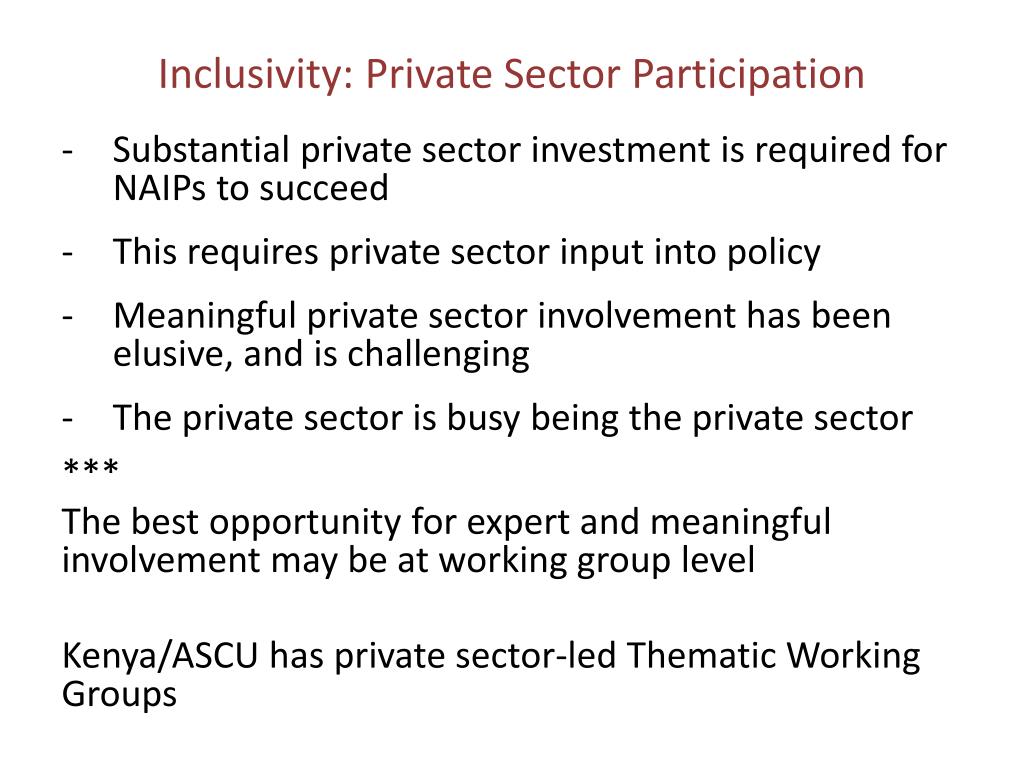 Inclusivity: Private Sector Participation

- Substantial private sector investment is required for NAIPs to succeed
- This requires private sector input into policy
- Meaningful private sector involvement has been elusive, and is challenging
- The private sector is busy being the private sector

***

The best opportunity for expert and meaningful involvement may be at working group level

Kenya/ASCU has private sector-led Thematic Working Groups